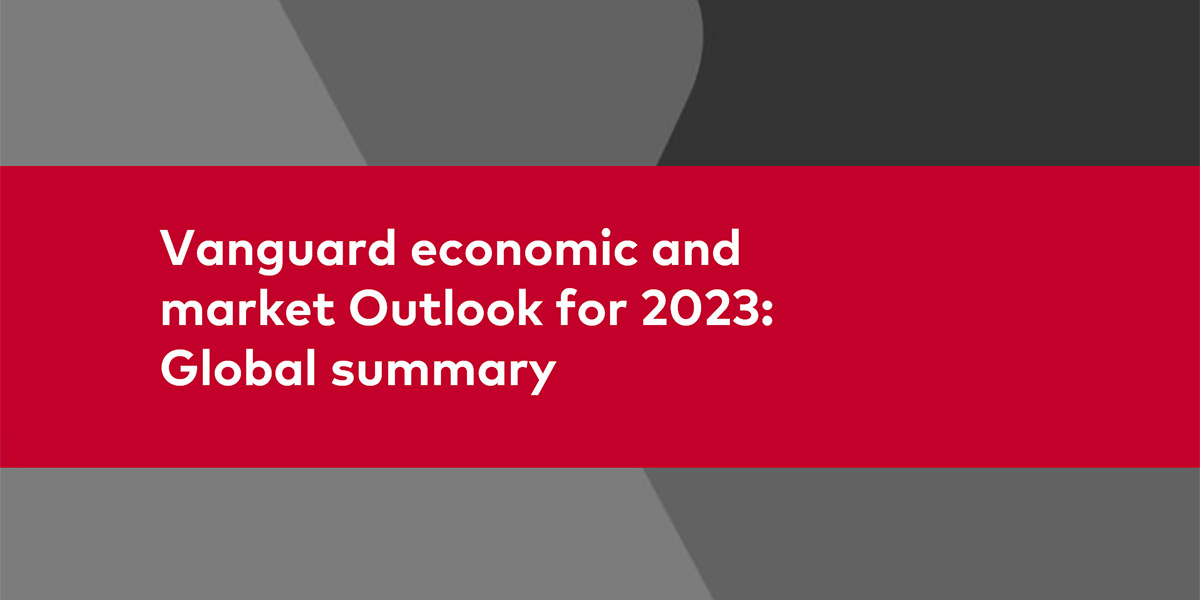 Vanguard economic and market Outlook for 2023: Global summary